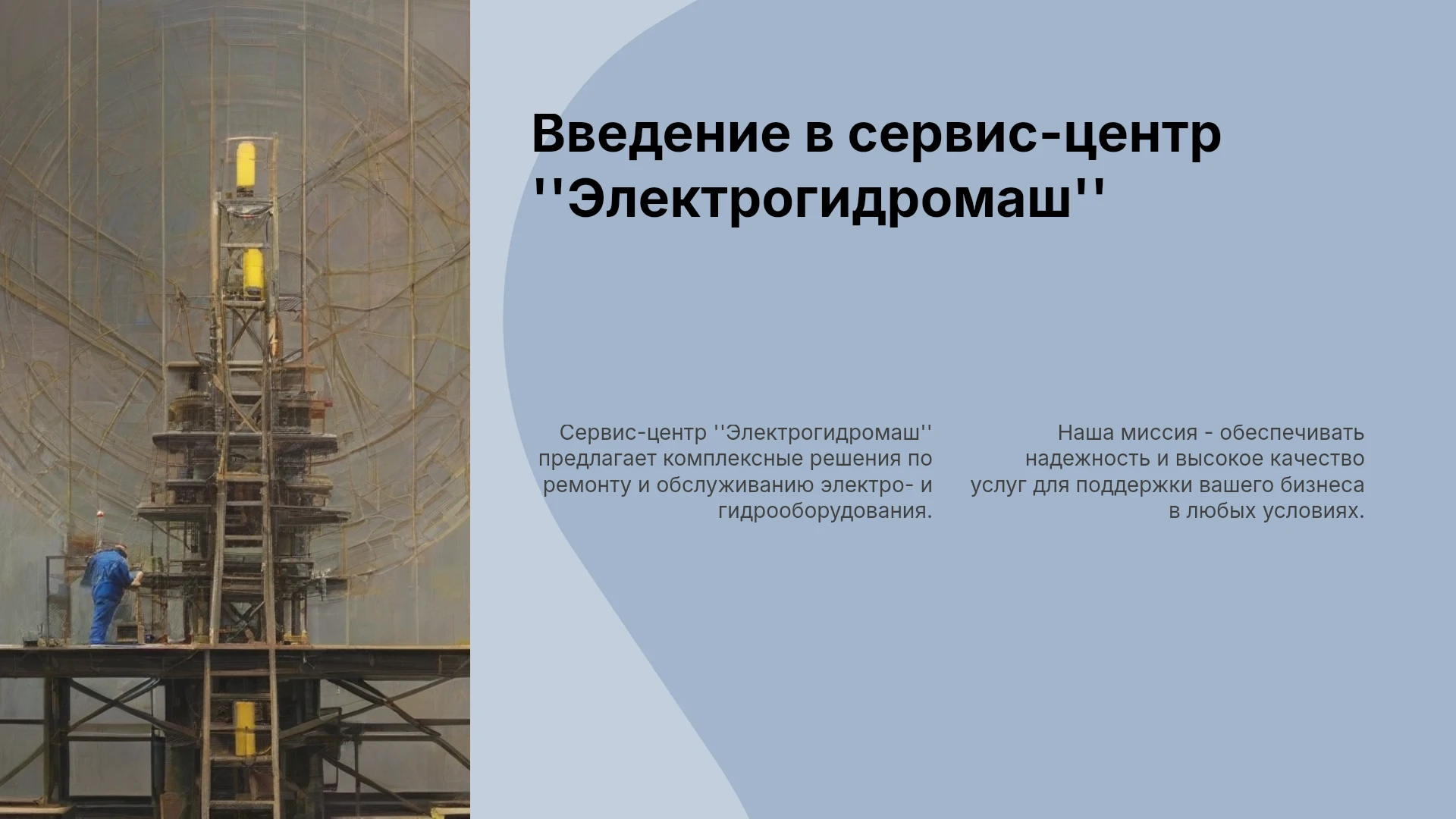 Введение в сервис-центр ''Электрогидромаш''

Сервис-центр ''Электрогидромаш'' предлагает комплексные решения по ремонту и обслуживанию электро- и гидрооборудования.

Наша миссия - обеспечивать надежность и высокое качество услуг для поддержки вашего бизнеса в любых условиях.